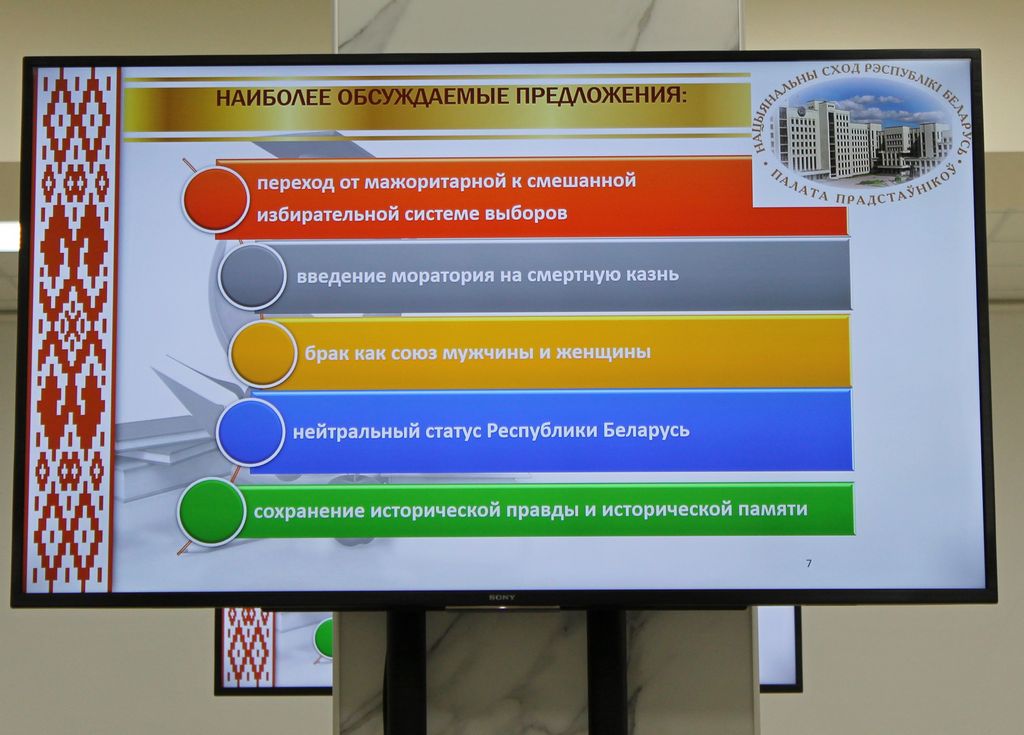 НАИБОЛЕЕ ОБСУЖДАЕМЫЕ ПРЕДЛОЖЕНИЯ:

НАЦЫЯНАЛЬНЫ СХОД РЭСПУБЛІКІ БЕЛАРУСЬ
ПАЛАТА ПРАДСТАЎНІКОЎ

переход от мажоритарной к смешанной избирательной системе выборов

введение моратория на смертную казнь

брак как союз мужчины и женщины

нейтральный статус Республики Беларусь

сохранение исторической правды и исторической памяти

7

SONY